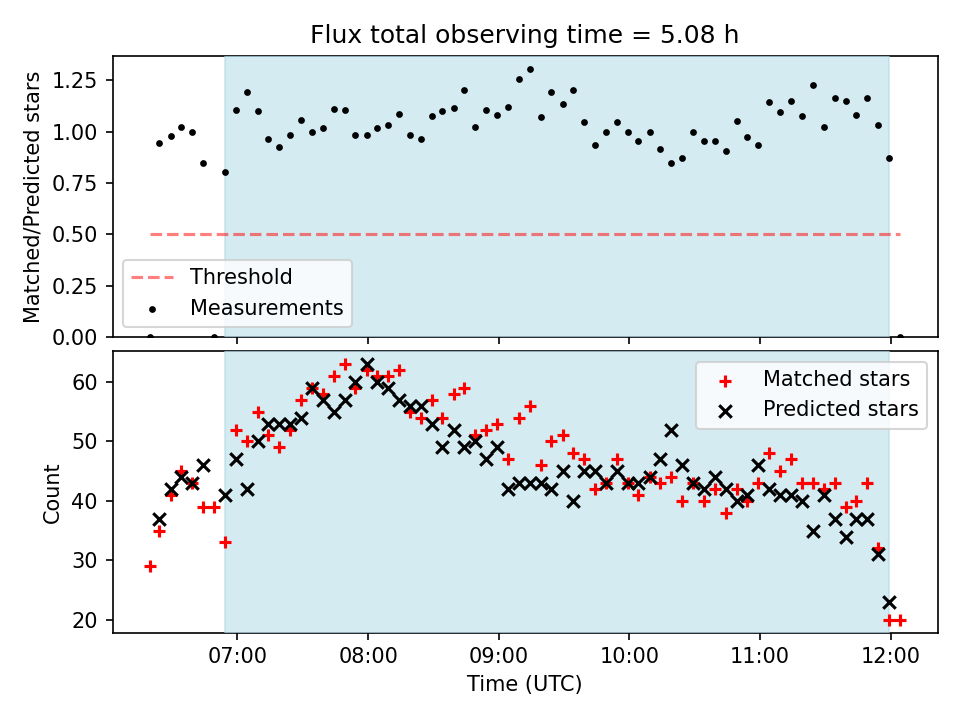 Flux total observing time = 5.08 h

Matched/Predicted stars

1.25
1.00
0.75
0.50
0.25
0.00

Threshold
Measurements

Count

60
50
40
30
20

Matched stars
Predicted stars

07:00
08:00
09:00
10:00
11:00
12:00

Time (UTC)